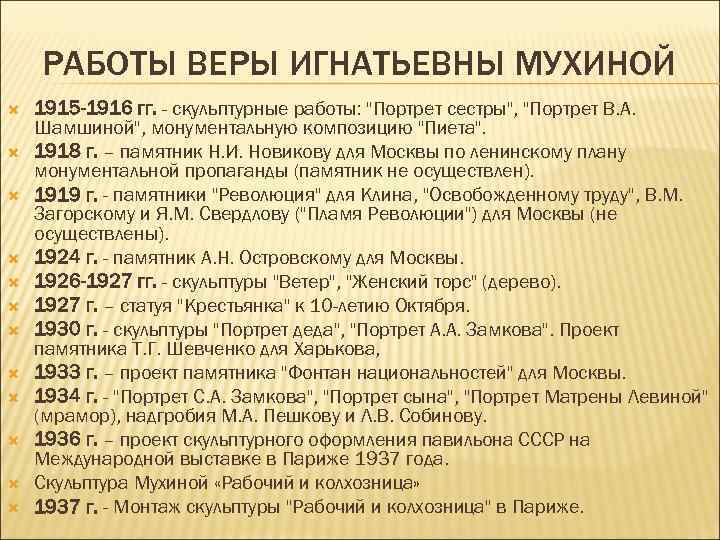 РАБОТЫ ВЕРЫ ИГНАТЬЕВНЫ МУХИНОЙ

1915-1916 гг. - скульптурные работы: "Портрет сестры", "Портрет В.А. Шамшиной", монументальную композицию "Пиета".
1918 г. – памятник Н.И. Новикову для Москвы по ленинскому плану монументальной пропаганды (памятник не осуществлен).
1919 г. - памятники "Революция" для Клина, "Освобожденному труду", В.М. Загорскому и Я.М. Свердлову ("Пламя Революции") для Москвы (не осуществлены).
1924 г. - памятник А.Н. Островскому для Москвы.
1926-1927 гг. - скульптуры "Ветер", "Женский торс" (дерево).
1927 г. – статуя "Крестьянка" к 10-летию Октября.
1930 г. - скульптуры "Портрет деда", "Портрет А.А. Замкова". Проект памятника Т.Г. Шевченко для Харькова,
1933 г. – проект памятника "Фонтан национальностей" для Москвы.
1934 г. - "Портрет С.А. Замкова", "Портрет сына", "Портрет Матрены Левиной" (мрамор), надгробия М.А. Пешкову и Л.В. Собинову.
1936 г. – проект скульптурного оформления павильона СССР на Международной выставке в Париже 1937 года.
Скульптура Мухиной «Рабочий и колхозница»
1937 г. - Монтаж скульптуры "Рабочий и колхозница" в Париже.